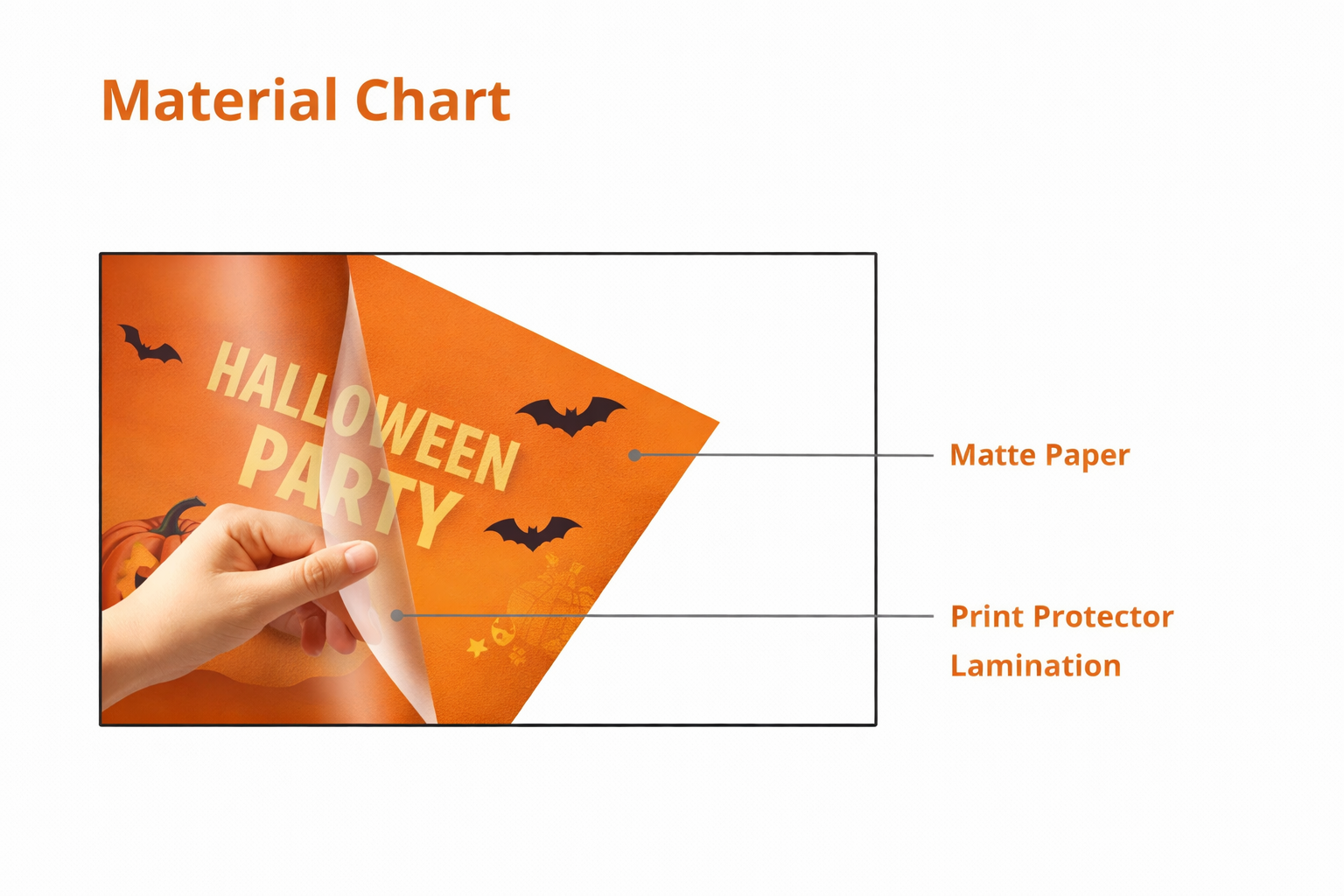 Material Chart

HALLOWEEN PARTY

Matte Paper

Print Protector Lamination